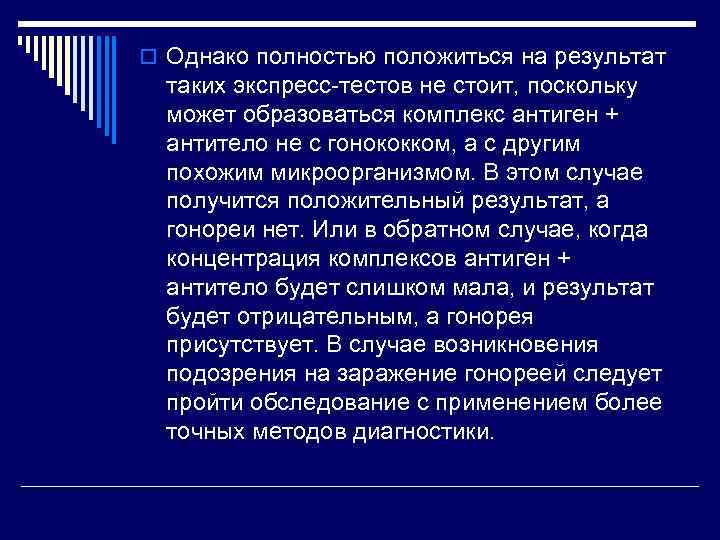 Однако полностью положиться на результат таких экспресс-тестов не стоит, поскольку может образоваться комплекс антиген + антитело не с гонококком, а с другим похожим микроорганизмом. В этом случае получится положительный результат, а гонореи нет. Или в обратном случае, когда концентрация комплексов антиген + антитело будет слишком мала, и результат будет отрицательным, а гонорея присутствует. В случае возникновения подозрения на заражение гонореей следует пройти обследование с применением более точных методов диагностики.